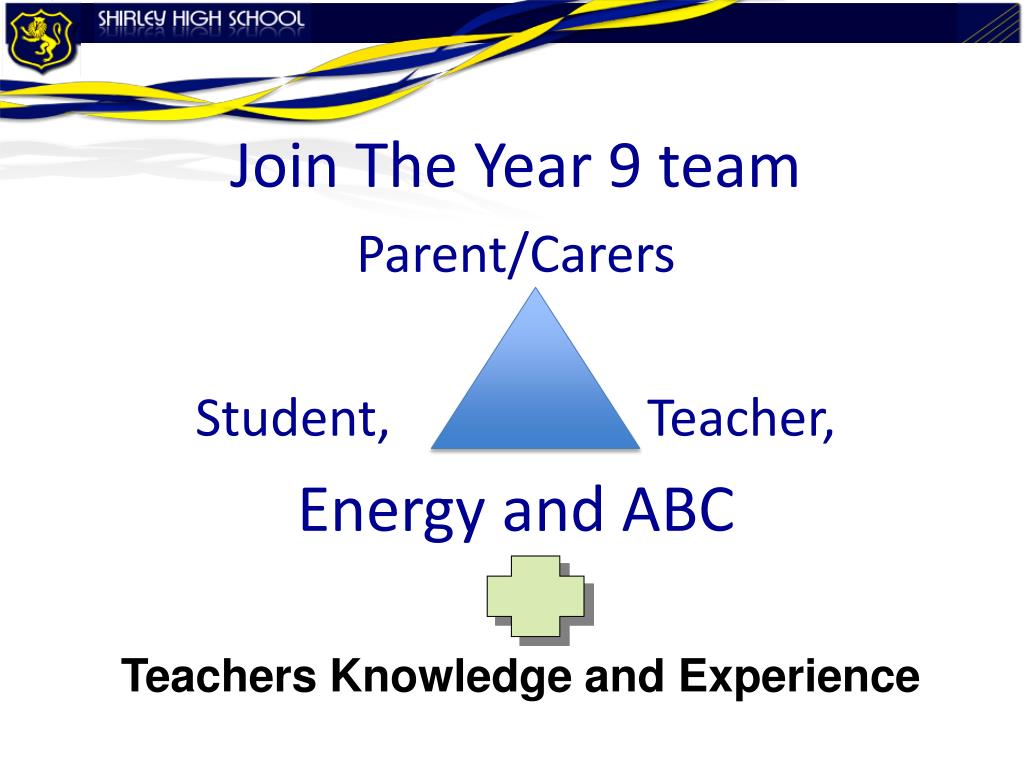 SHIRLEY HIGH SCHOOL

Join The Year 9 team

Parent/Carers

Student, Teacher,

Energy and ABC

Teachers Knowledge and Experience